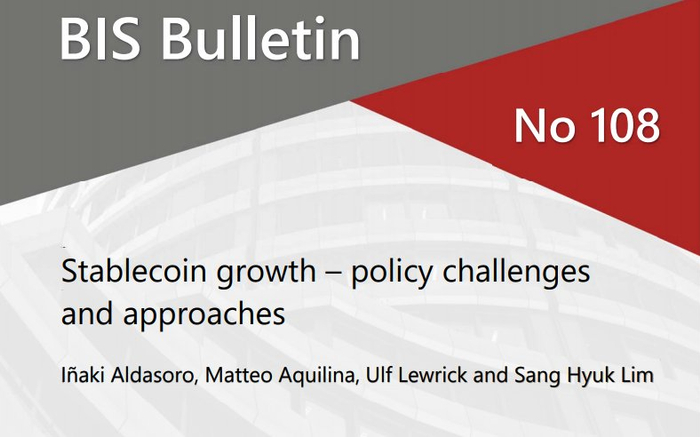 BIS Bulletin

No 108

Stablecoin growth – policy challenges and approaches

Iñaki Aldasoro, Matteo Aquilina, Ulf Lewrick and Sang Hyuk Lim